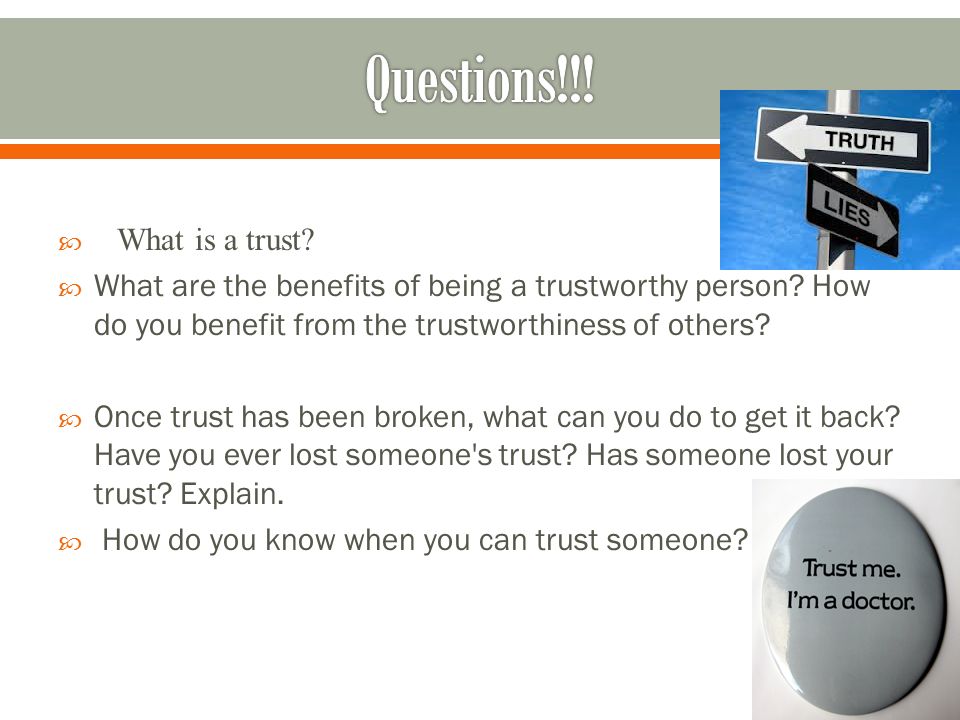 Questions!!!

TRUTH

LIES

What is a trust?

What are the benefits of being a trustworthy person? How do you benefit from the trustworthiness of others?

Once trust has been broken, what can you do to get it back? Have you ever lost someone's trust? Has someone lost your trust? Explain.

How do you know when you can trust someone?

Trust me.
I'm a doctor.